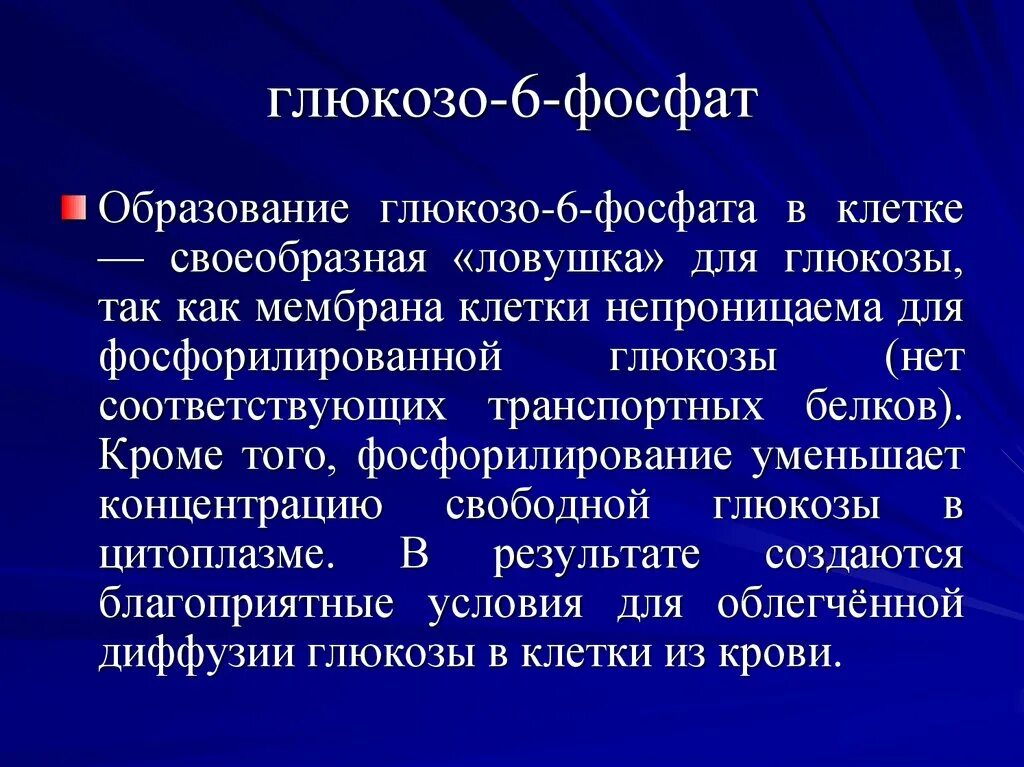 глюкозо-6-фосфат

Образование глюкозо-6-фосфата в клетке — своеобразная «ловушка» для глюкозы, так как мембрана клетки непроницаема для фосфорилированной глюкозы (нет соответствующих транспортных белков). Кроме того, фосфорилирование уменьшает концентрацию свободной глюкозы в цитоплазме. В результате создаются благоприятные условия для облегчённой диффузии глюкозы в клетки из крови.